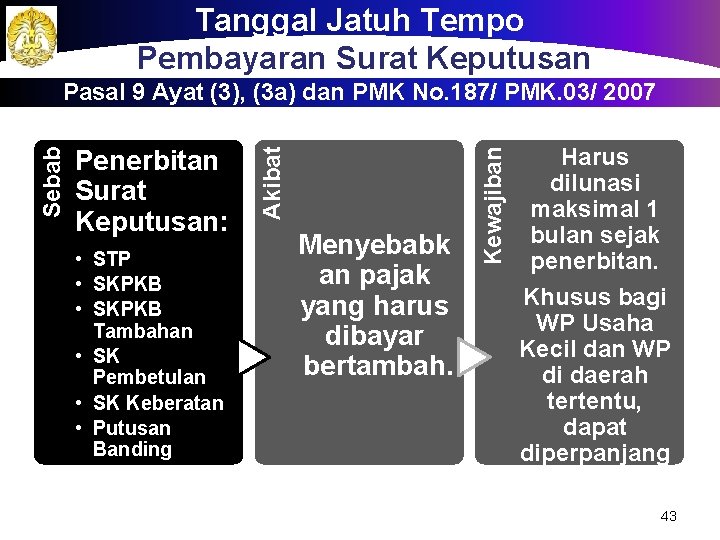 Tanggal Jatuh Tempo
Pembayaran Surat Keputusan
Pasal 9 Ayat (3), (3a) dan PMK No.187/ PMK.03/ 2007

Sebab

Penerbitan Surat Keputusan:

• STP
• SKPKB
• SKPKB Tambahan
• SK Pembetulan
• SK Keberatan
• Putusan Banding

Akibat

Menyebabkan pajak yang harus dibayar bertambah.

Kewajiban

Harus dilunasi maksimal 1 bulan sejak penerbitan.

Khusus bagi WP Usaha Kecil dan WP di daerah tertentu, dapat diperpanjang

43